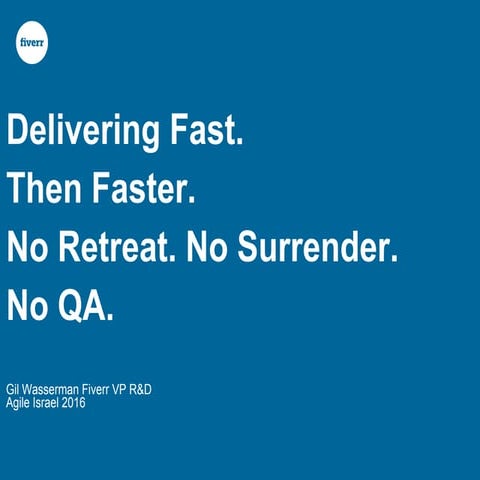 fiverr

Delivering Fast.
Then Faster.
No Retreat. No Surrender.
No QA.

Gil Wasserman Fiverr VP R&D
Agile Israel 2016